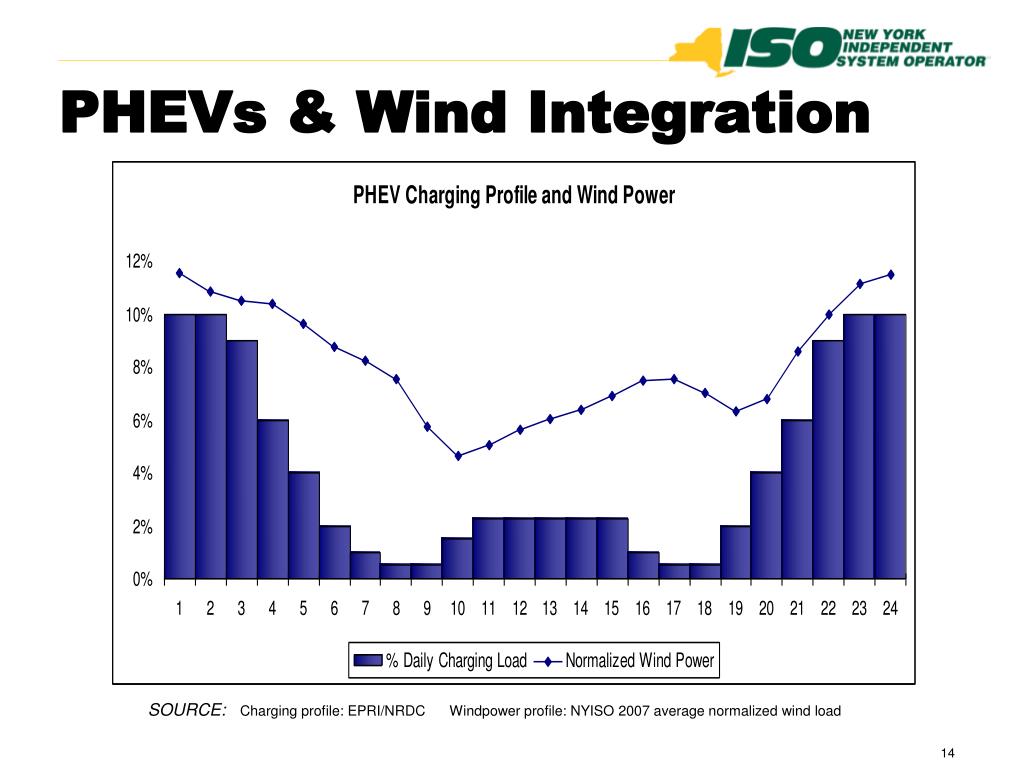 ISO NEW YORK INDEPENDENT SYSTEM OPERATOR

PHEVs & Wind Integration

PHEV Charging Profile and Wind Power

12%
10%
8%
6%
4%
2%
0%

1 2 3 4 5 6 7 8 9 10 11 12 13 14 15 16 17 18 19 20 21 22 23 24

% Daily Charging Load   Normalized Wind Power

SOURCE: Charging profile: EPRI/NRDC   Windpower profile: NYISO 2007 average normalized wind load

14